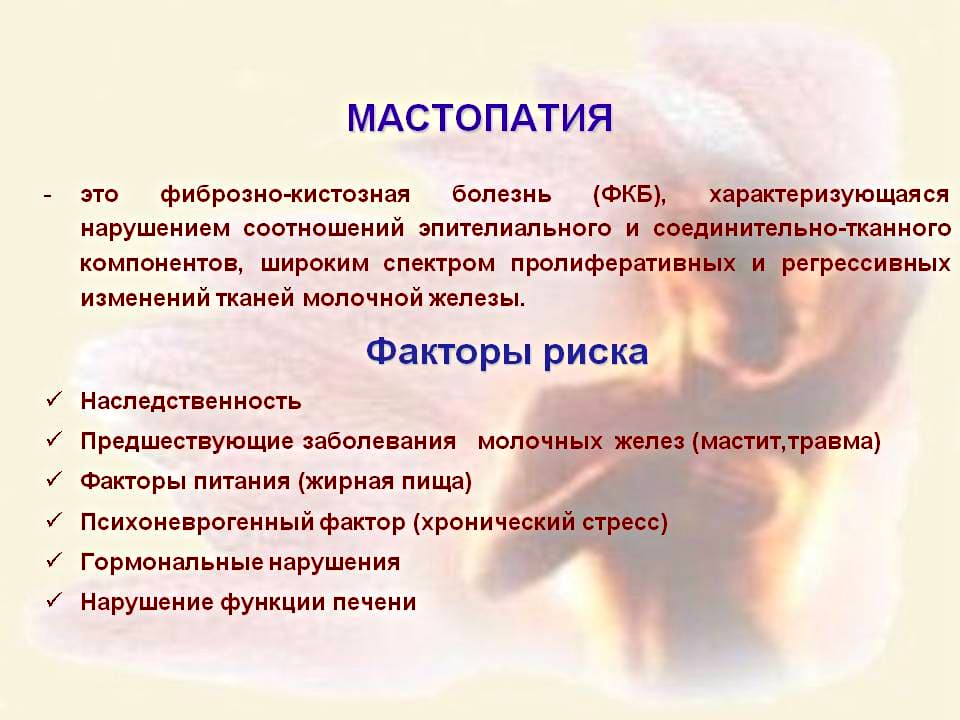 МАСТОПАТИЯ

- это фиброзно-кистозная болезнь (ФКБ), характеризующаяся нарушением соотношений эпителиального и соединительно-тканного компонентов, широким спектром пролиферативных и регрессивных изменений тканей молочной железы.

Факторы риска

✓ Наследственность
✓ Предшествующие заболевания молочных желез (мастит,травма)
✓ Факторы питания (жирная пища)
✓ Психоневрогенный фактор (хронический стресс)
✓ Гормональные нарушения
✓ Нарушение функции печени